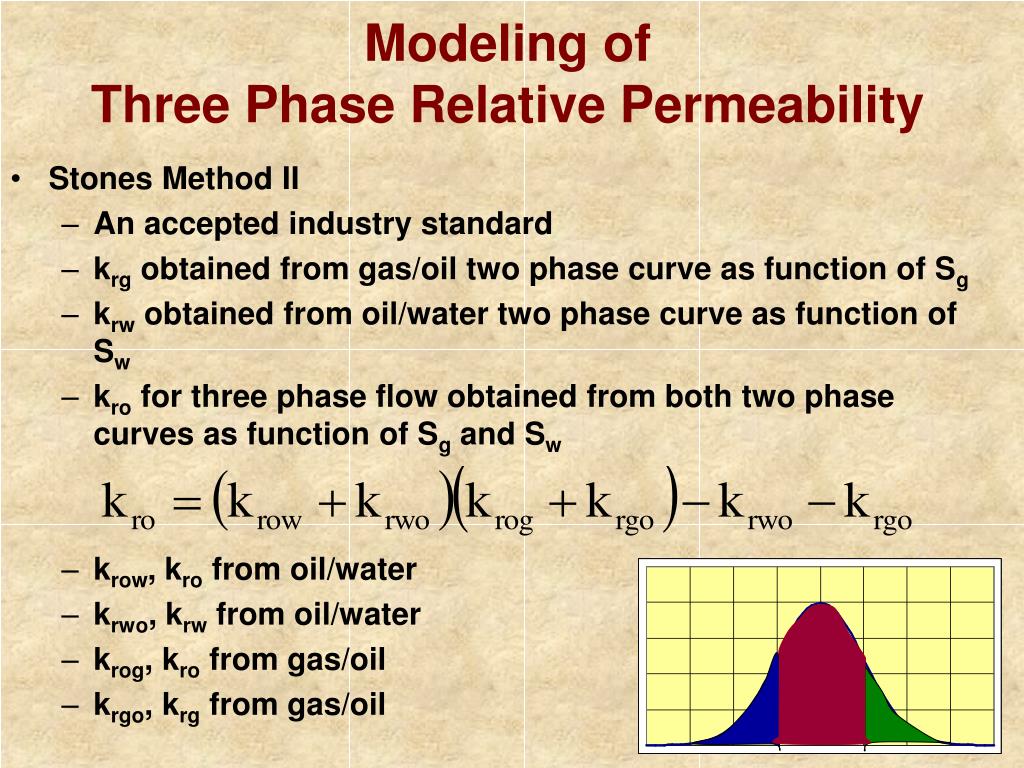 Modeling of
Three Phase Relative Permeability

• Stones Method II
– An accepted industry standard
– $k_{rg}$ obtained from gas/oil two phase curve as function of $S_g$
– $k_{rw}$ obtained from oil/water two phase curve as function of $S_w$
– $k_{ro}$ for three phase flow obtained from both two phase curves as function of $S_g$ and $S_w$

$k_{ro} = (k_{row} + k_{rwo})(k_{rog} + k_{rgo}) - k_{rwo} - k_{rgo}$

– $k_{row}$, $k_{ro}$ from oil/water
– $k_{rwo}$, $k_{rw}$ from oil/water
– $k_{rog}$, $k_{ro}$ from gas/oil
– $k_{rgo}$, $k_{rg}$ from gas/oil